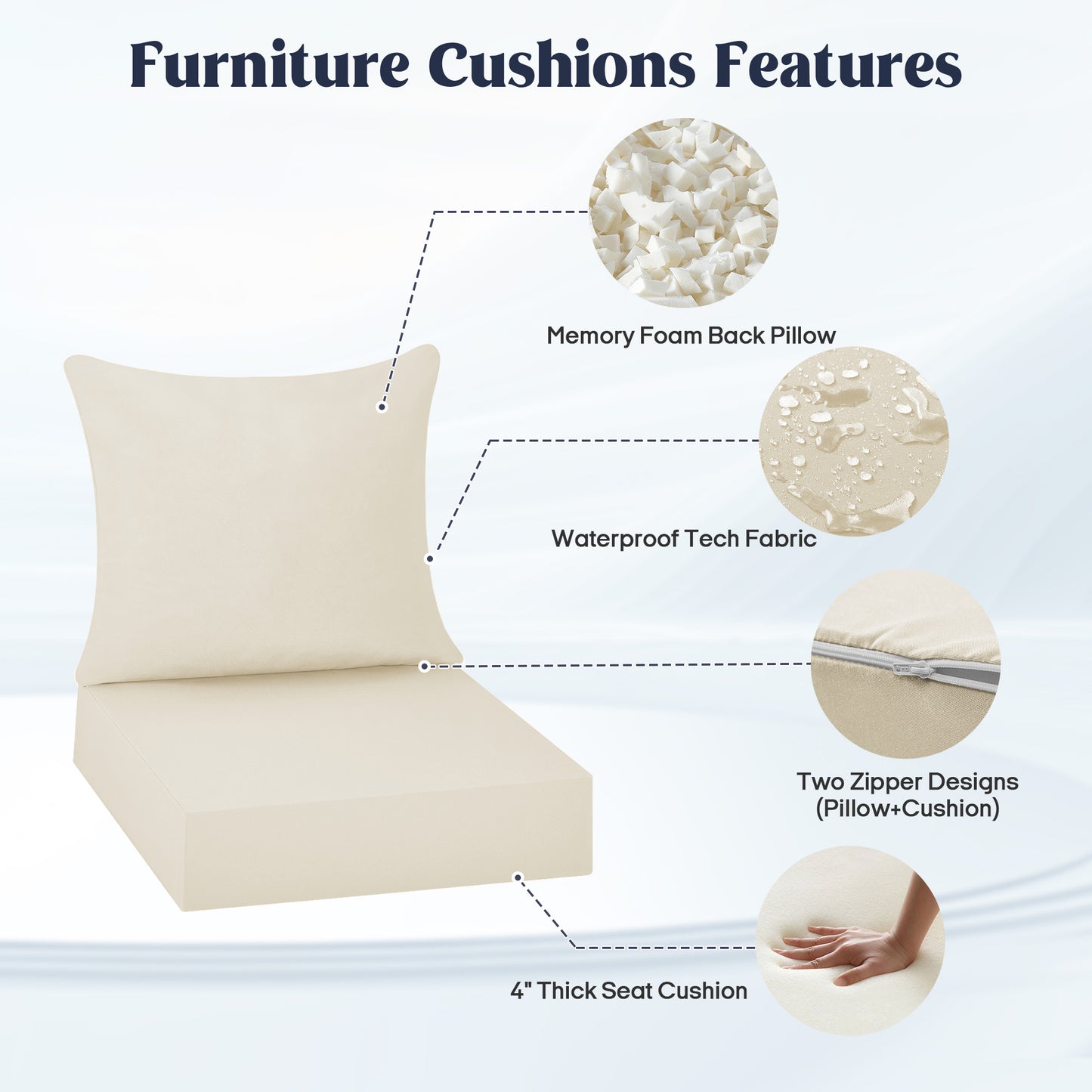 Furniture Cushions Features

Memory Foam Back Pillow

Waterproof Tech Fabric

Two Zipper Designs
(Pillow+Cushion)

4" Thick Seat Cushion